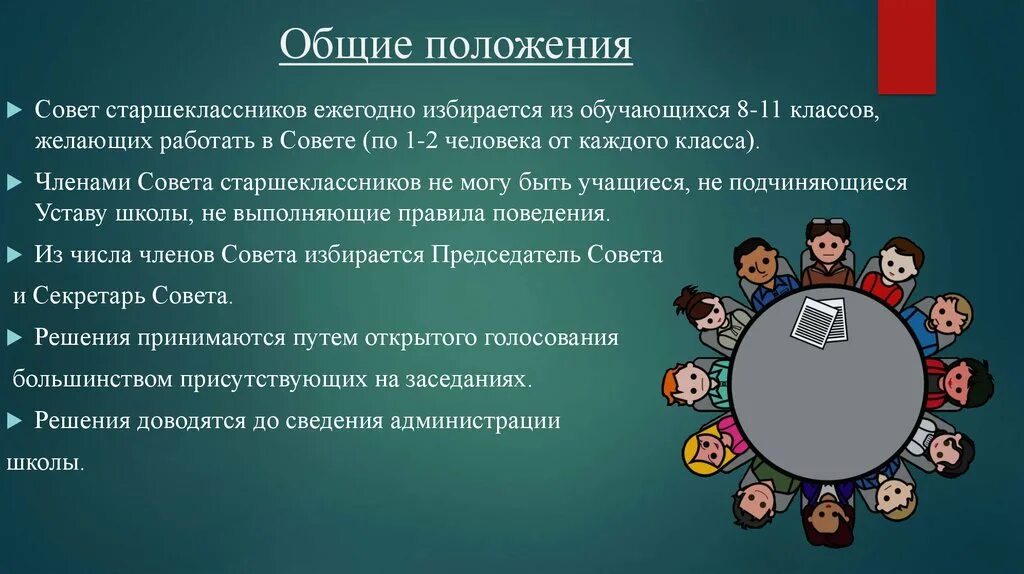 Общие положения

Совет старшеклассников ежегодно избирается из обучающихся 8-11 классов, желающих работать в Совете (по 1-2 человека от каждого класса).

Членами Совета старшеклассников не могу быть учащиеся, не подчиняющиеся Уставу школы, не выполняющие правила поведения.

Из числа членов Совета избирается Председатель Совета и Секретарь Совета.

Решения принимаются путем открытого голосования большинством присутствующих на заседаниях.

Решения доводятся до сведения администрации школы.